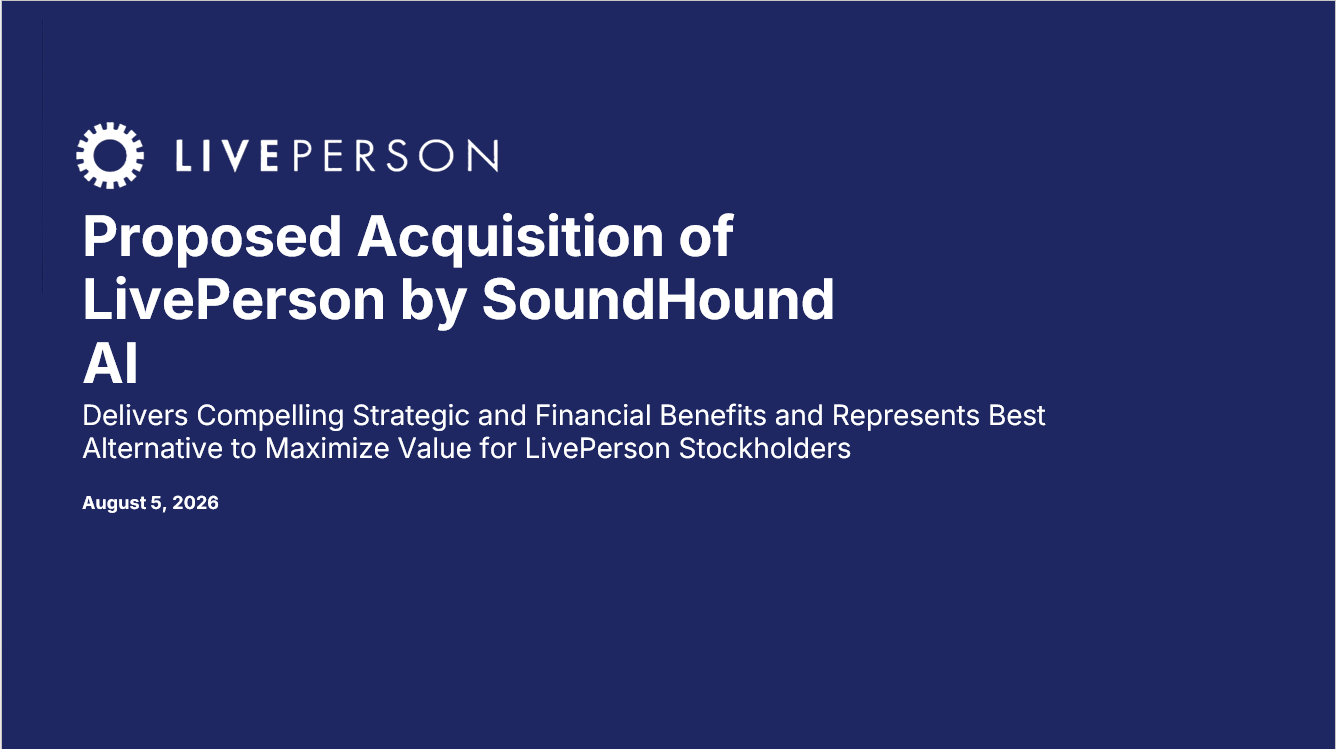 LIVEPERSON

Proposed Acquisition of LivePerson by SoundHound AI

Delivers Compelling Strategic and Financial Benefits and Represents Best Alternative to Maximize Value for LivePerson Stockholders

August 5, 2026